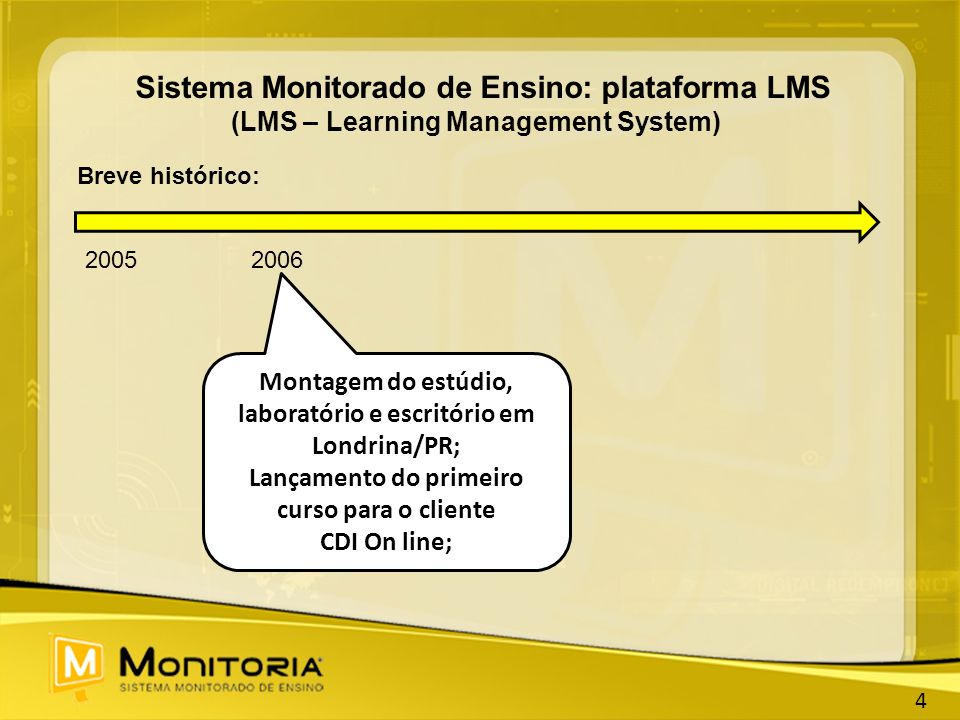 Sistema Monitorado de Ensino: plataforma LMS
(LMS – Learning Management System)

Breve histórico:

2005 2006

Montagem do estúdio, laboratório e escritório em Londrina/PR;
Lançamento do primeiro curso para o cliente CDI On line;

M MONITORIA
SISTEMA MONITORADO DE ENSINO

4